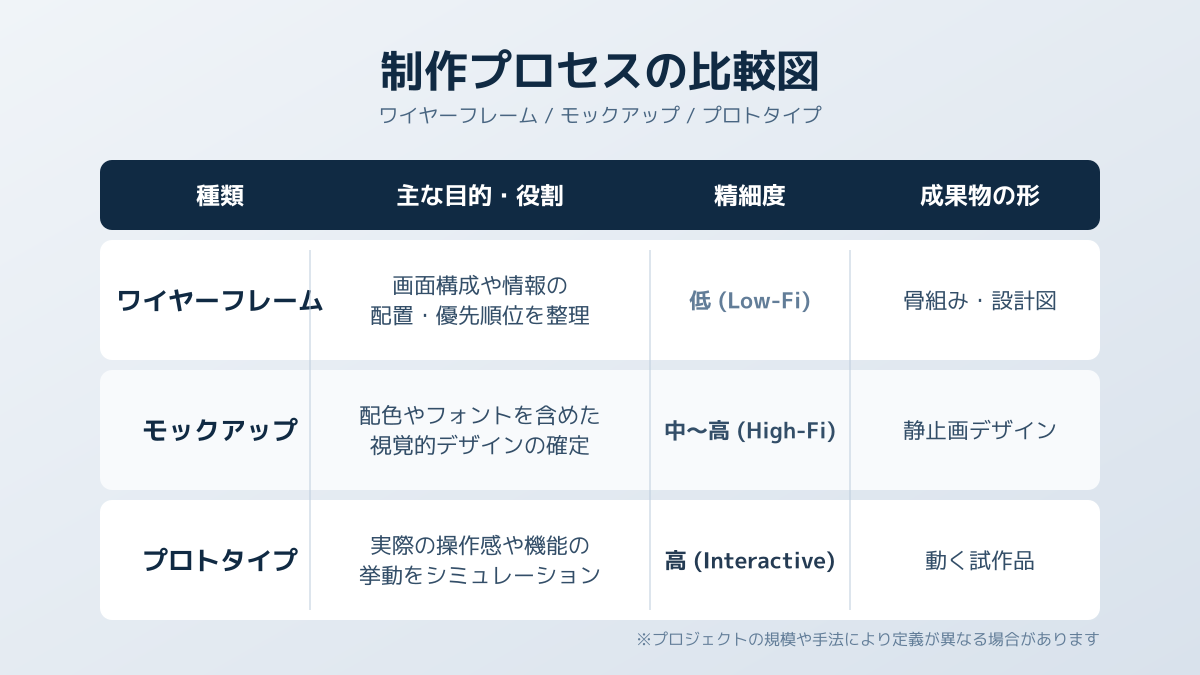 制作プロセスの比較図

ワイヤーフレーム / モックアップ / プロトタイプ

| 種類 | 主な目的・役割 | 精細度 | 成果物の形 |
|---|---|---|---|
| ワイヤーフレーム | 画面構成や情報の配置・優先順位を整理 | 低 (Low-Fi) | 骨組み・設計図 |
| モックアップ | 配色やフォントを含めた視覚的デザインの確定 | 中〜高 (High-Fi) | 静止画デザイン |
| プロトタイプ | 実際の操作感や機能の挙動をシミュレーション | 高 (Interactive) | 動く試作品 |

※プロジェクトの規模や手法により定義が異なる場合があります